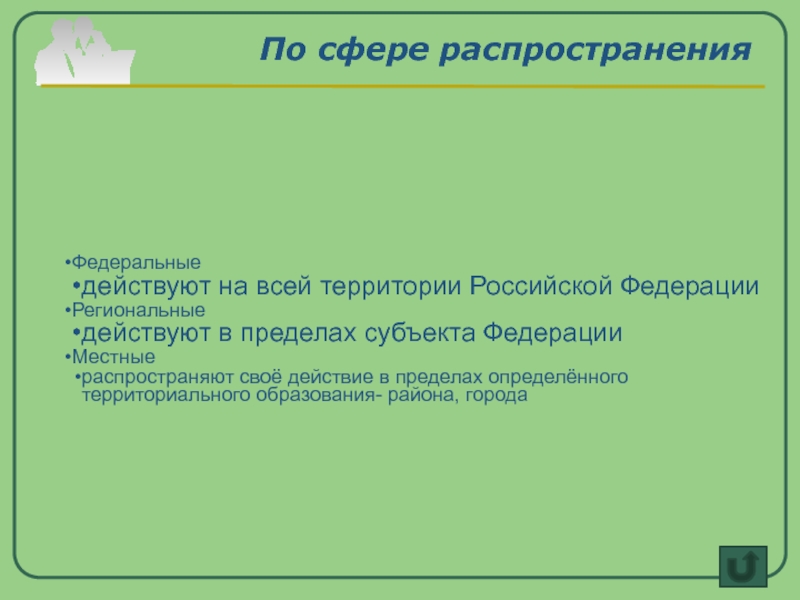 По сфере распространения

•Федеральные
•действуют на всей территории Российской Федерации
•Региональные
•действуют в пределах субъекта Федерации
•Местные
•распространяют своё действие в пределах определённого территориального образования- района, города